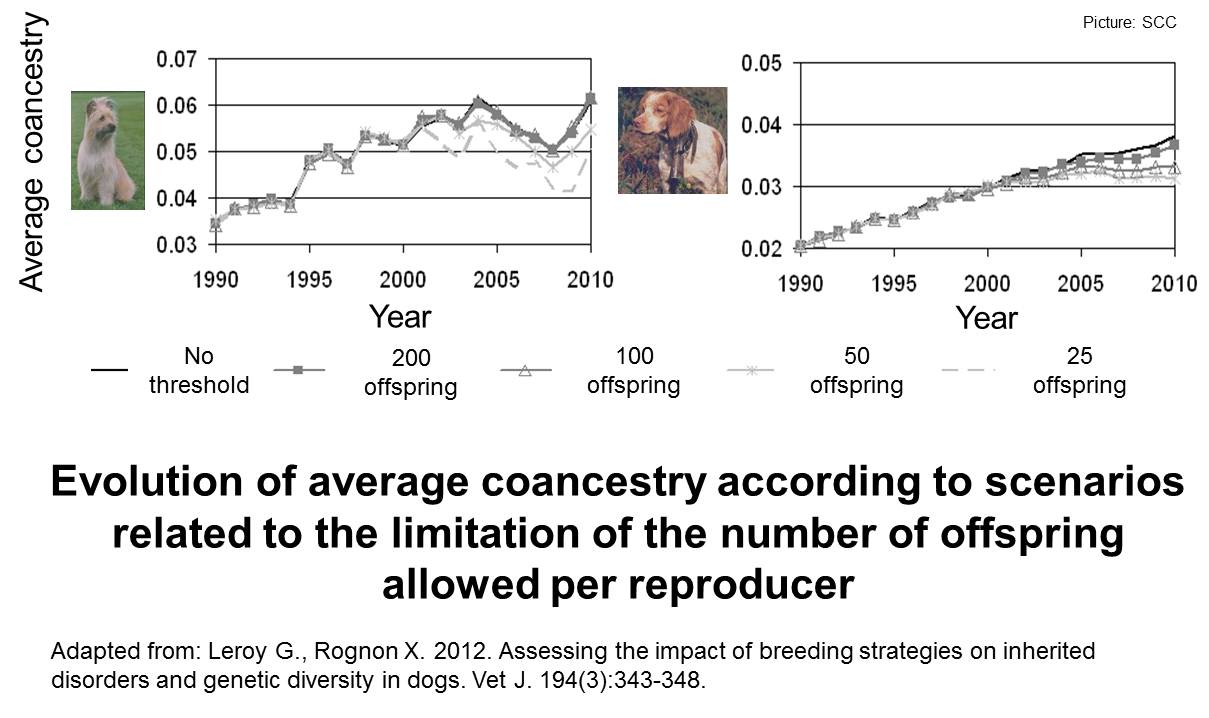 Picture: SCC

Average coancestry

0.07
0.06
0.05
0.04
0.03

1990 1995 2000 2005 2010

Year

0.05
0.04
0.03
0.02

1990 1995 2000 2005 2010

Year

No threshold
200 offspring
100 offspring
50 offspring
25 offspring

Evolution of average coancestry according to scenarios related to the limitation of the number of offspring allowed per reproducer

Adapted from: Leroy G., Rognon X. 2012. Assessing the impact of breeding strategies on inherited disorders and genetic diversity in dogs. Vet J. 194(3):343-348.